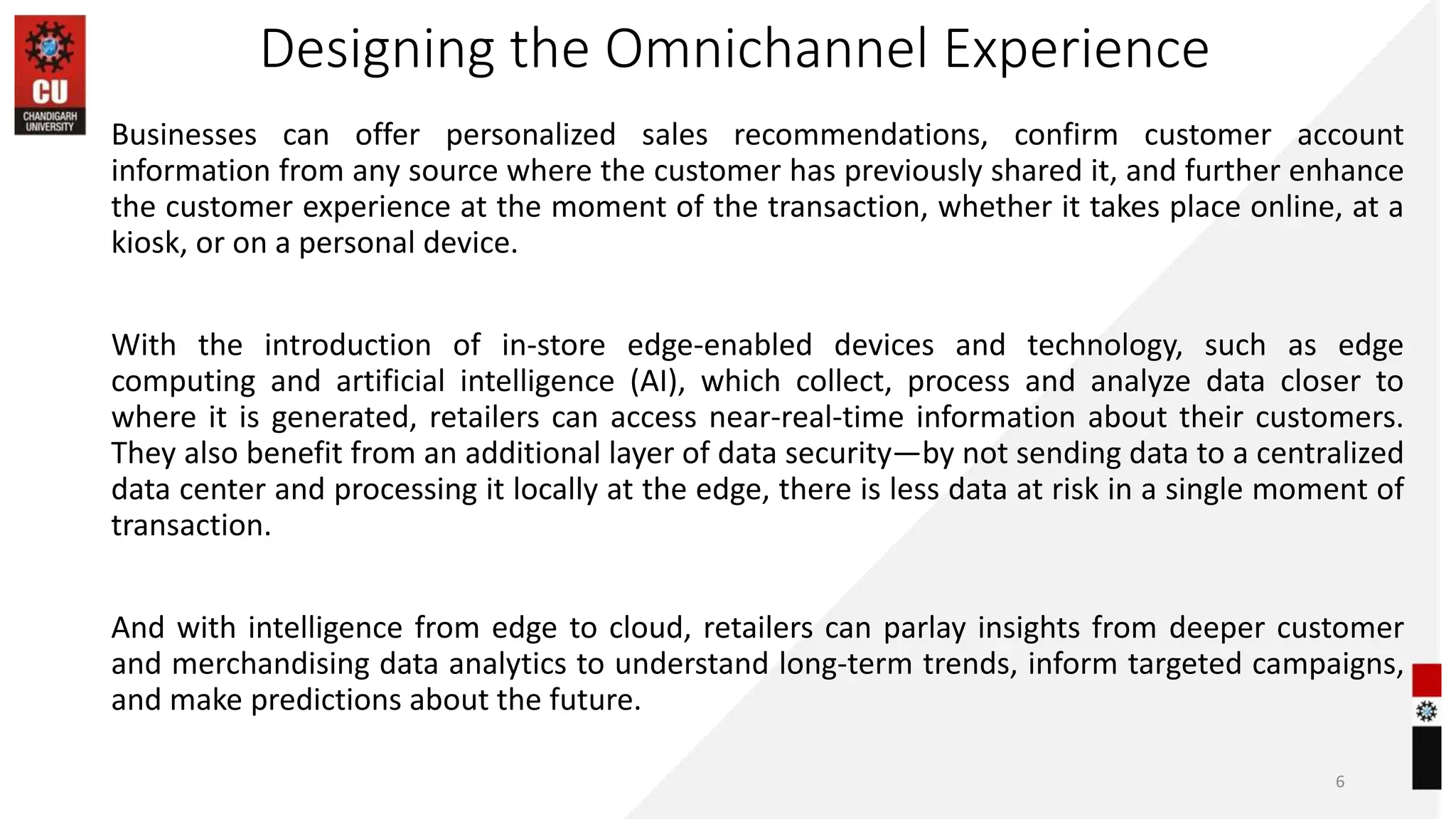 CU
CHANDIGARH UNIVERSITY

Designing the Omnichannel Experience

Businesses can offer personalized sales recommendations, confirm customer account information from any source where the customer has previously shared it, and further enhance the customer experience at the moment of the transaction, whether it takes place online, at a kiosk, or on a personal device.

With the introduction of in-store edge-enabled devices and technology, such as edge computing and artificial intelligence (AI), which collect, process and analyze data closer to where it is generated, retailers can access near-real-time information about their customers. They also benefit from an additional layer of data security—by not sending data to a centralized data center and processing it locally at the edge, there is less data at risk in a single moment of transaction.

And with intelligence from edge to cloud, retailers can parlay insights from deeper customer and merchandising data analytics to understand long-term trends, inform targeted campaigns, and make predictions about the future.

6